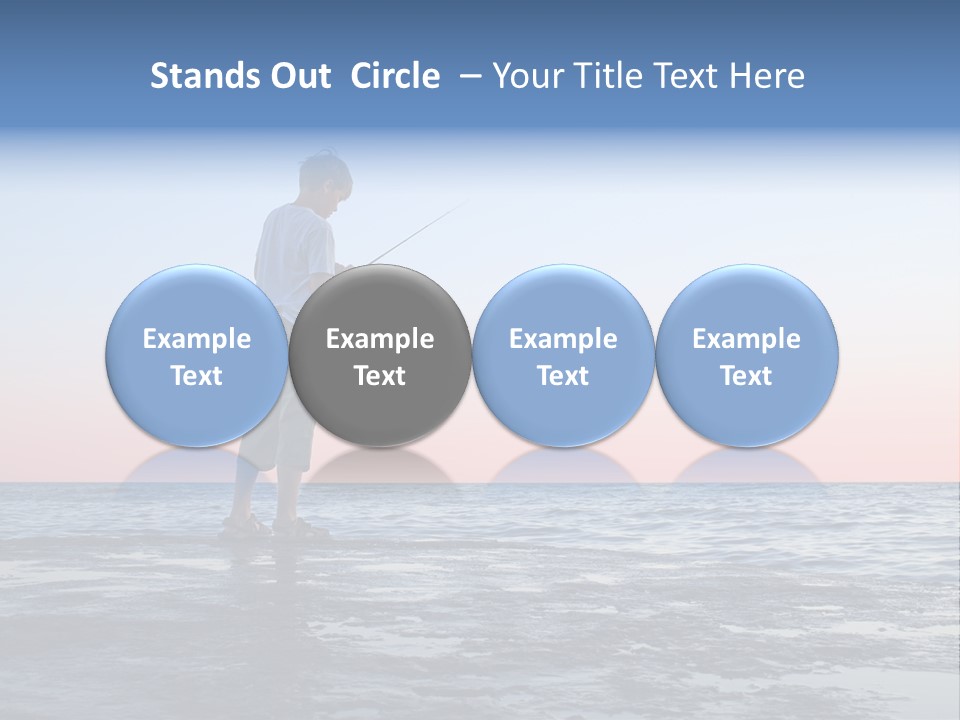 Stands Out Circle – Your Title Text Here

Example Text

Example Text

Example Text

Example Text